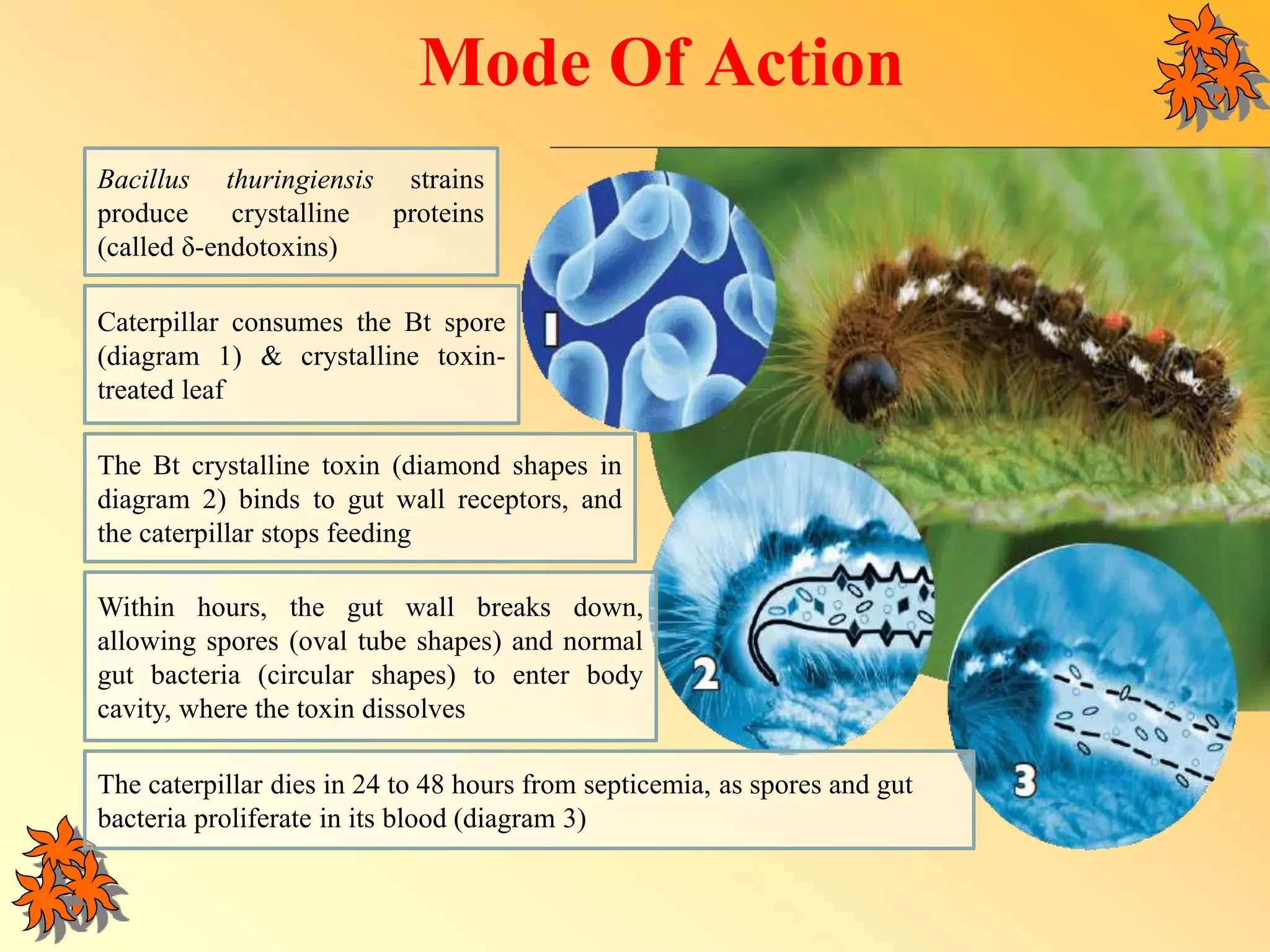 Mode Of Action

Bacillus thuringiensis strains produce crystalline proteins (called δ-endotoxins)

Caterpillar consumes the Bt spore (diagram 1) & crystalline toxin-treated leaf

The Bt crystalline toxin (diamond shapes in diagram 2) binds to gut wall receptors, and the caterpillar stops feeding

Within hours, the gut wall breaks down, allowing spores (oval tube shapes) and normal gut bacteria (circular shapes) to enter body cavity, where the toxin dissolves

The caterpillar dies in 24 to 48 hours from septicemia, as spores and gut bacteria proliferate in its blood (diagram 3)

1

2

3